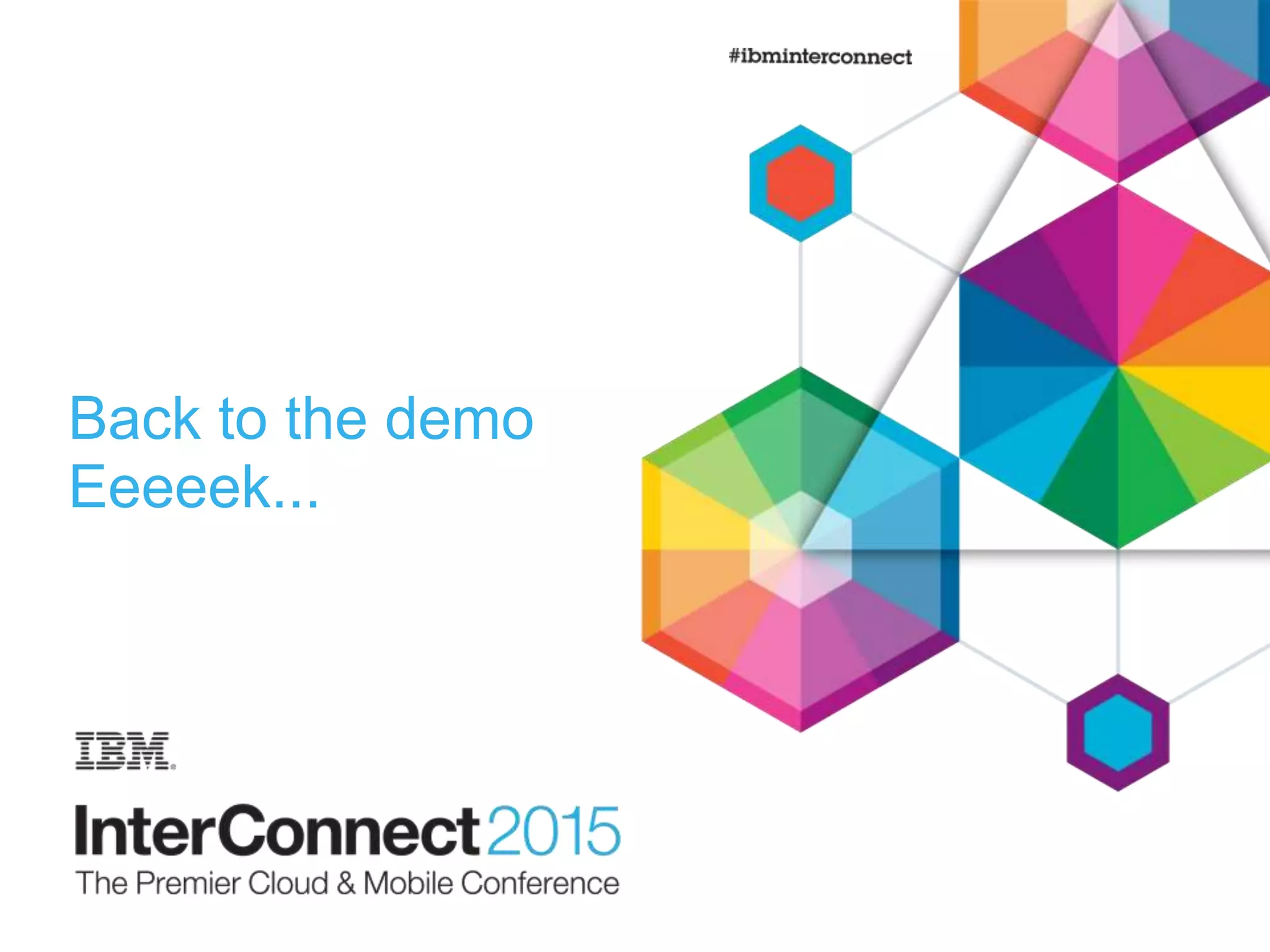 #ibminterconnect

Back to the demo
Eeeeek...

IBM

InterConnect2015
The Premier Cloud & Mobile Conference